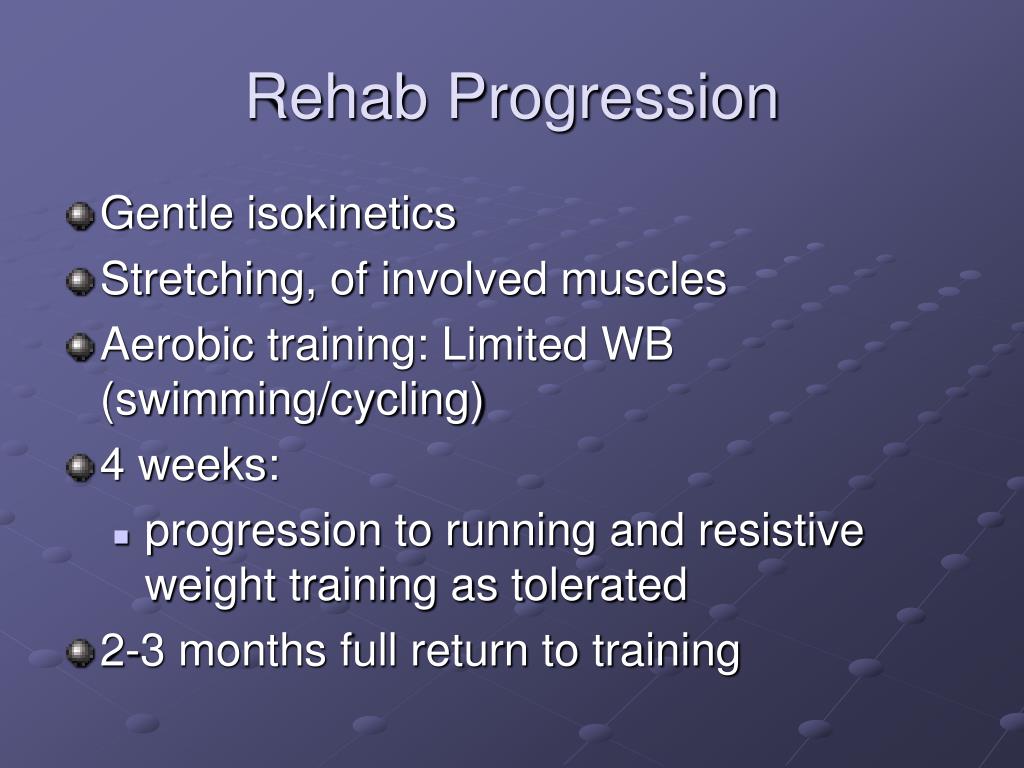 Rehab Progression

Gentle isokinetics
Stretching, of involved muscles
Aerobic training: Limited WB (swimming/cycling)
4 weeks:
progression to running and resistive weight training as tolerated
2-3 months full return to training